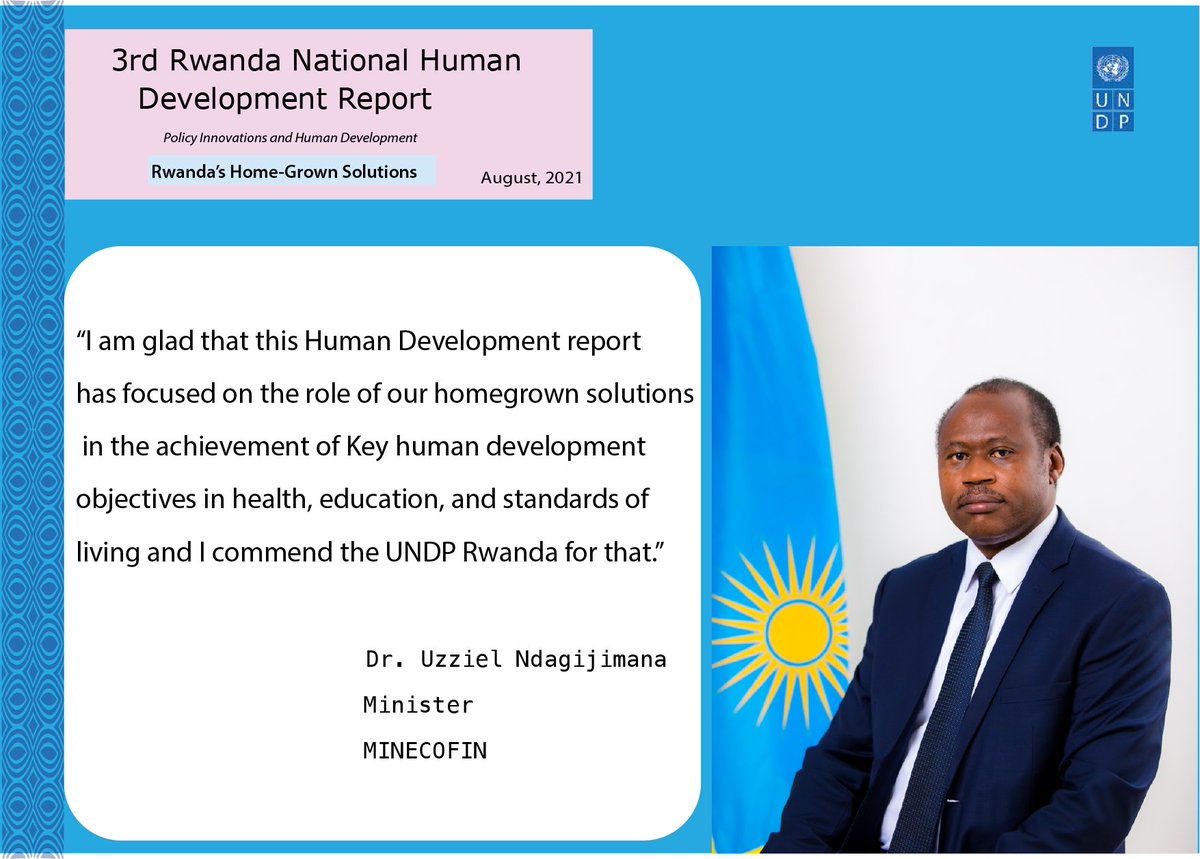 3rd Rwanda National Human Development Report

Policy Innovations and Human Development

Rwanda's Home-Grown Solutions

August, 2021

U N
D P

"I am glad that this Human Development report has focused on the role of our homegrown solutions in the achievement of Key human development objectives in health, education, and standards of living and I commend the UNDP Rwanda for that."

Dr. Uzziel Ndagijimana
Minister
MINECOFIN